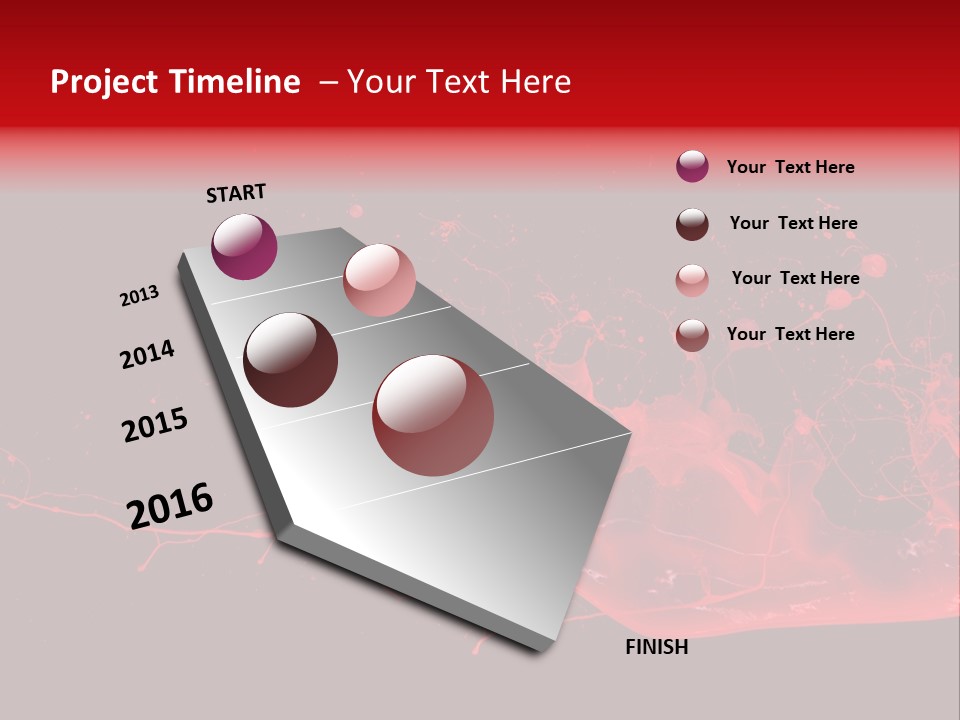 Project Timeline – Your Text Here

START

2013

2014

2015

2016

FINISH

Your Text Here

Your Text Here

Your Text Here

Your Text Here